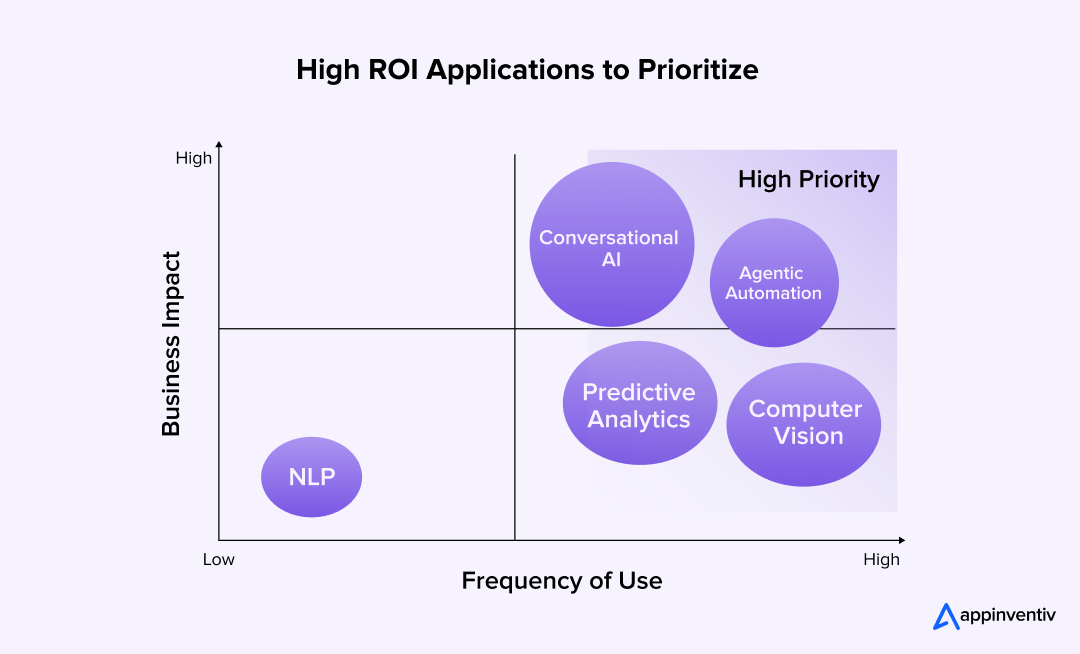 High ROI Applications to Prioritize

High

Business Impact

High Priority

Conversational AI

Agentic Automation

Predictive Analytics

Computer Vision

NLP

Low

High

Frequency of Use

appinventiv